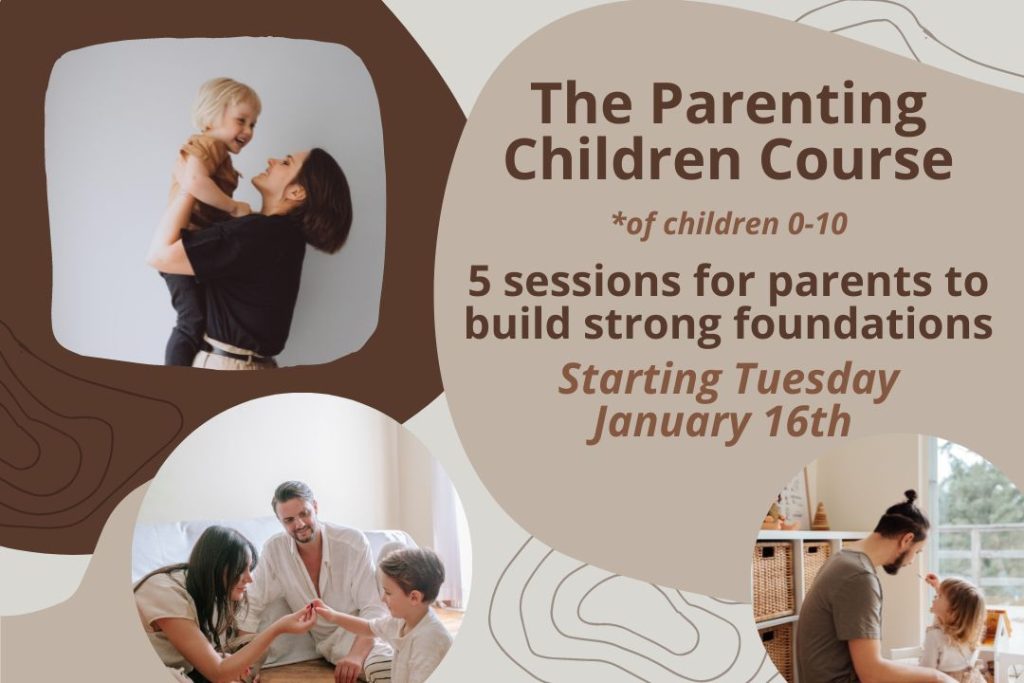 The Parenting Children Course

*of children 0-10

5 sessions for parents to build strong foundations

Starting Tuesday January 16th